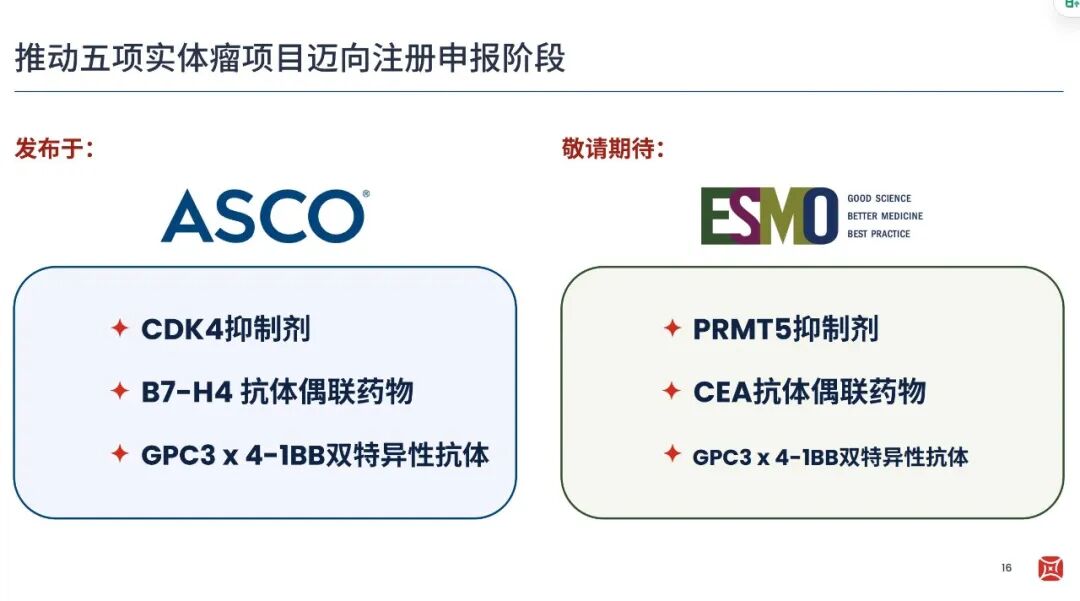 推动五项实体瘤项目迈向注册申报阶段

发布于：

ASCO®

CDK4抑制剂

B7-H4 抗体偶联药物

GPC3 x 4-1BB双特异性抗体

敬请期待：

ESMO GOOD SCIENCE BETTER MEDICINE BEST PRACTICE

PRMT5抑制剂

CEA抗体偶联药物

GPC3 x 4-1BB双特异性抗体

16